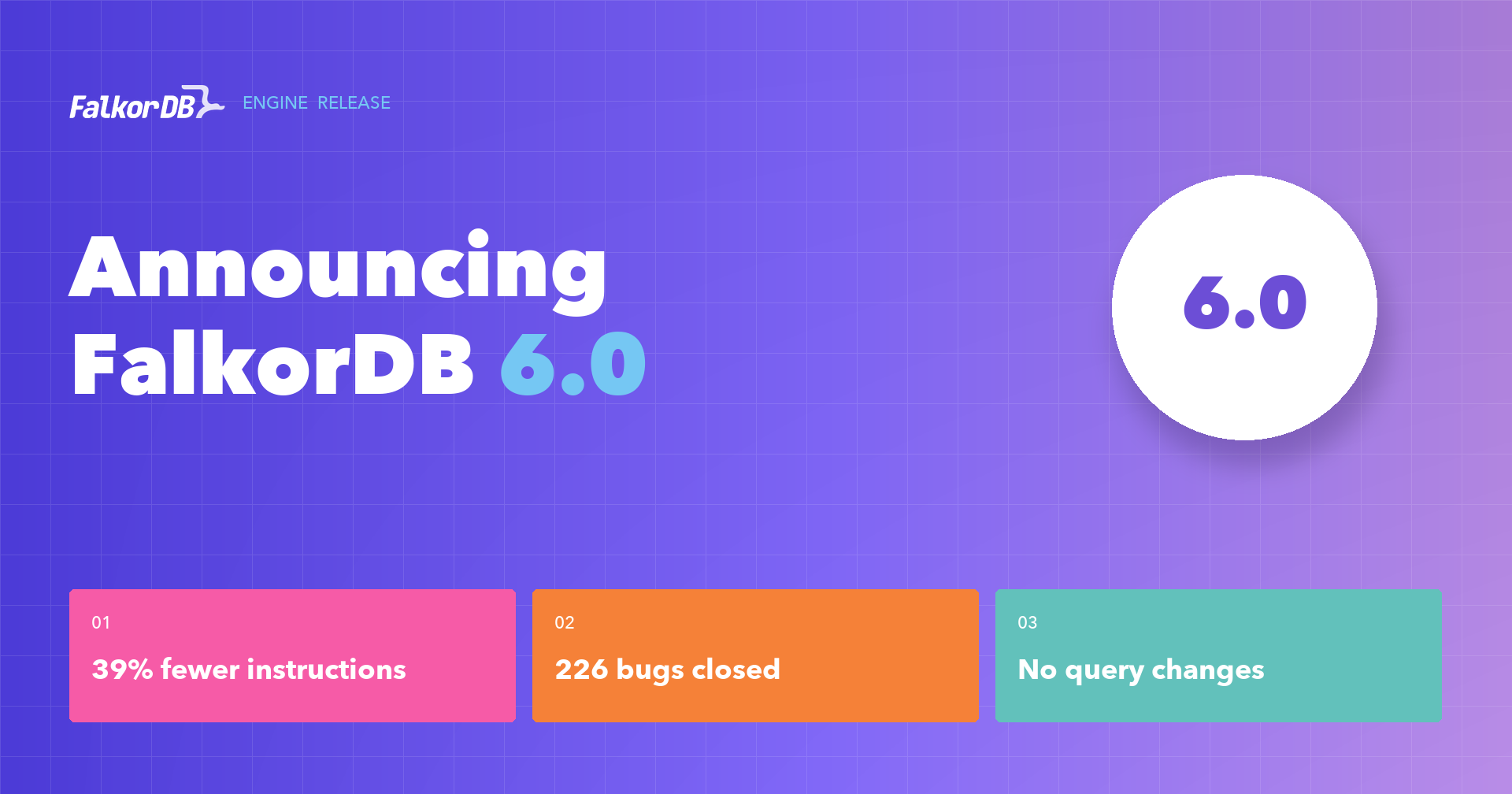 FalkorDB ENGINE RELEASE

Announcing FalkorDB 6.0

6.0

01
39% fewer instructions

02
226 bugs closed

03
No query changes